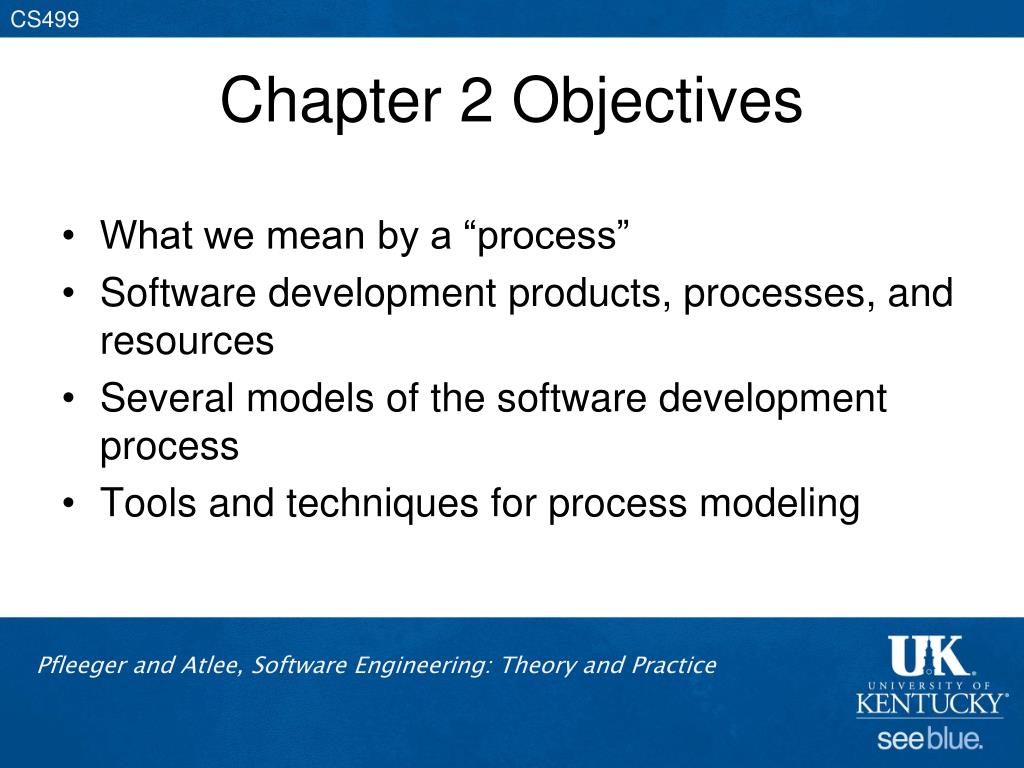 CS499

Chapter 2 Objectives

• What we mean by a “process”
• Software development products, processes, and resources
• Several models of the software development process
• Tools and techniques for process modeling

Pfleeger and Atlee, Software Engineering: Theory and Practice

UK
UNIVERSITY OF
KENTUCKY
see blue.